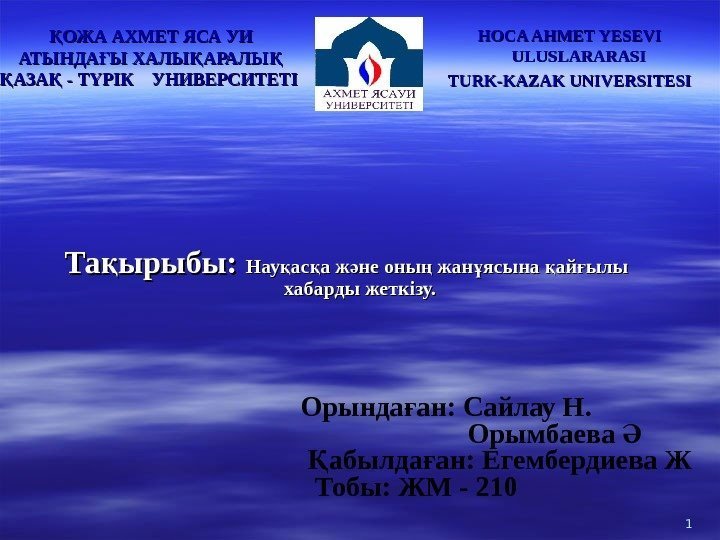 ҚОЖА АХМЕТ ЯСА УИ АТЫНДАҒЫ ХАЛЫҚАРАЛЫҚ ҚАЗАҚ - ТҮРІК УНИВЕРСИТЕТІ

АХМЕТ ЯСАУИ УНИВЕРСИТЕТІ

HOCA AHMET YESEVI ULUSLARARASI TURK-KAZAK UNIVERSITESI

Тақырыбы: Науқасқа және оның жанұясына қайғылы хабарды жеткізу.

Орындаған: Сайлау Н.
Орымбаева Ә
Қабылдаған: Егембердиева Ж
Тобы: ЖМ - 210

1